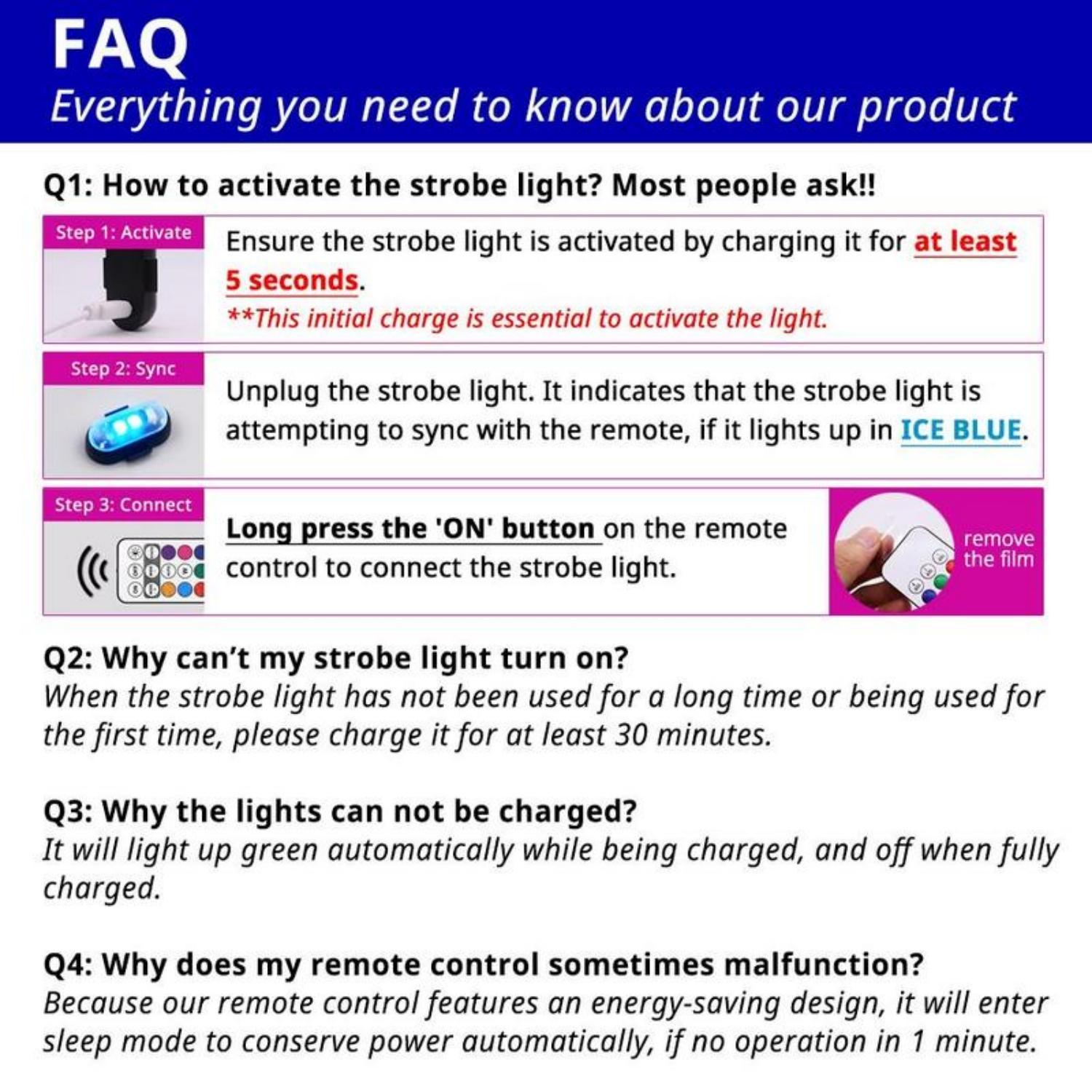 FAQ
Everything you need to know about our product

Q1: How to activate the strobe light? Most people ask!!

Step 1: Activate
Ensure the strobe light is activated by charging it for at least 5 seconds.
**This initial charge is essential to activate the light.

Step 2: Sync
Unplug the strobe light. It indicates that the strobe light is attempting to sync with the remote, if it lights up in ICE BLUE.

Step 3: Connect
Long press the 'ON' button on the remote control to connect the strobe light.
remove the film

Q2: Why can't my strobe light turn on?
When the strobe light has not been used for a long time or being used for the first time, please charge it for at least 30 minutes.

Q3: Why the lights can not be charged?
It will light up green automatically while being charged, and off when fully charged.

Q4: Why does my remote control sometimes malfunction?
Because our remote control features an energy-saving design, it will enter sleep mode to conserve power automatically, if no operation in 1 minute.